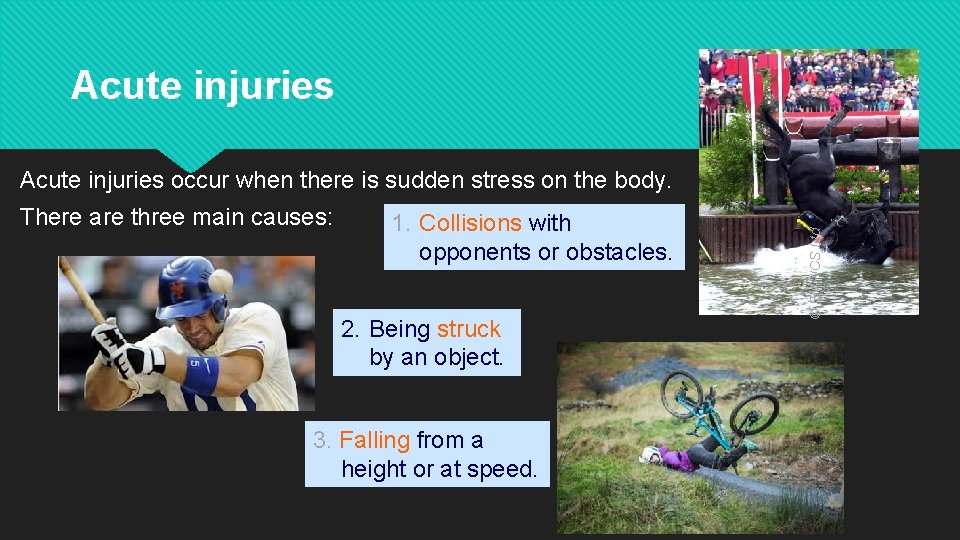 Acute injuries

Acute injuries occur when there is sudden stress on the body.

There are three main causes:

1. Collisions with opponents or obstacles.

2. Being struck by an object.

3. Falling from a height or at speed.